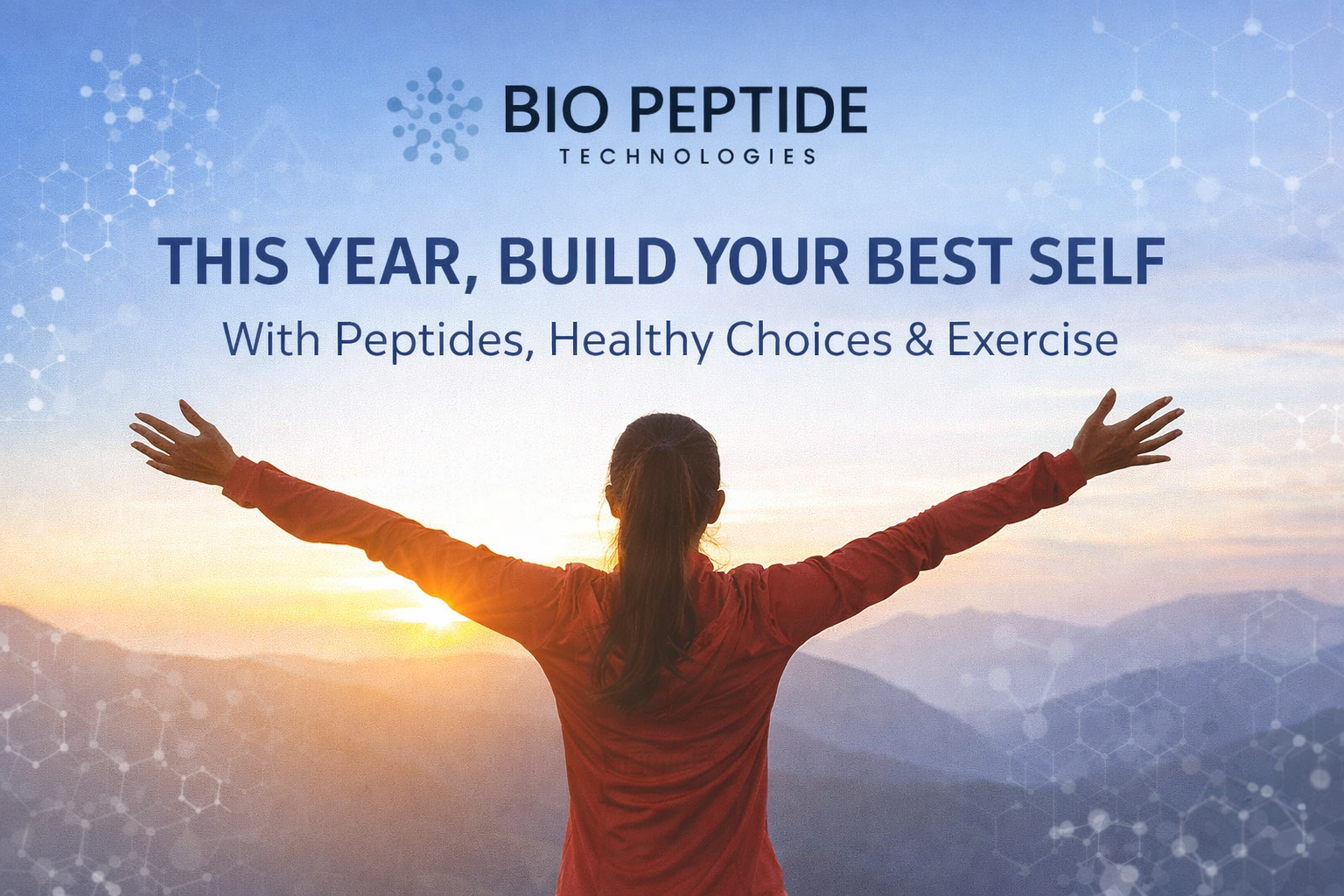 BIO PEPTIDE
TECHNOLOGIES

THIS YEAR, BUILD YOUR BEST SELF

With Peptides, Healthy Choices & Exercise